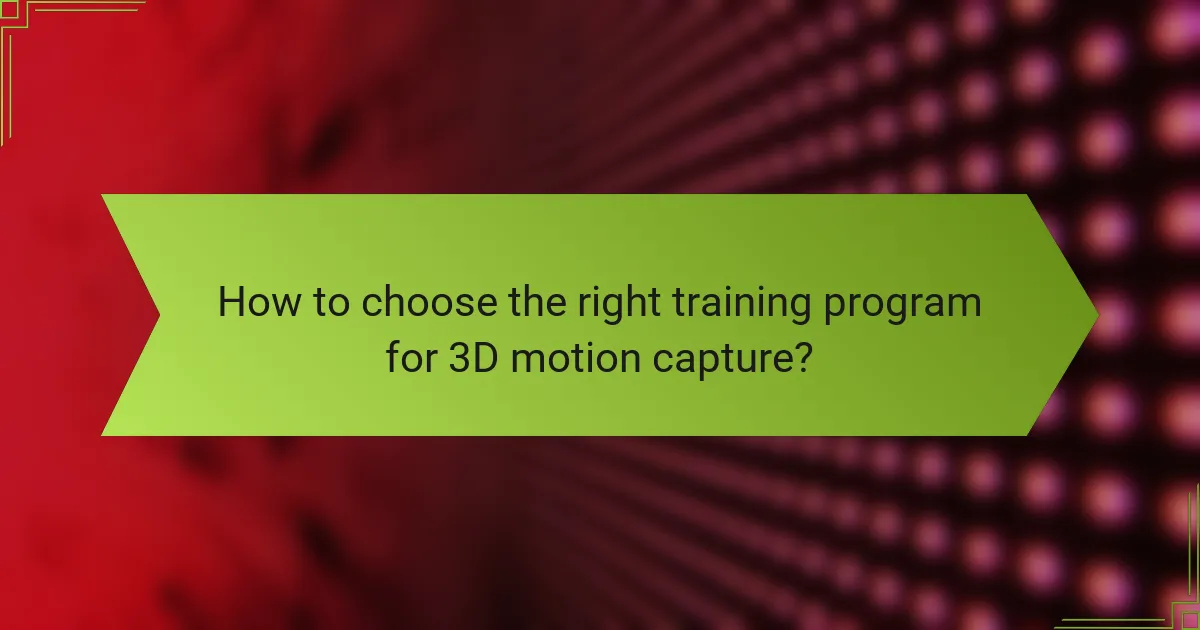 How to choose the right training program for 3D motion capture?